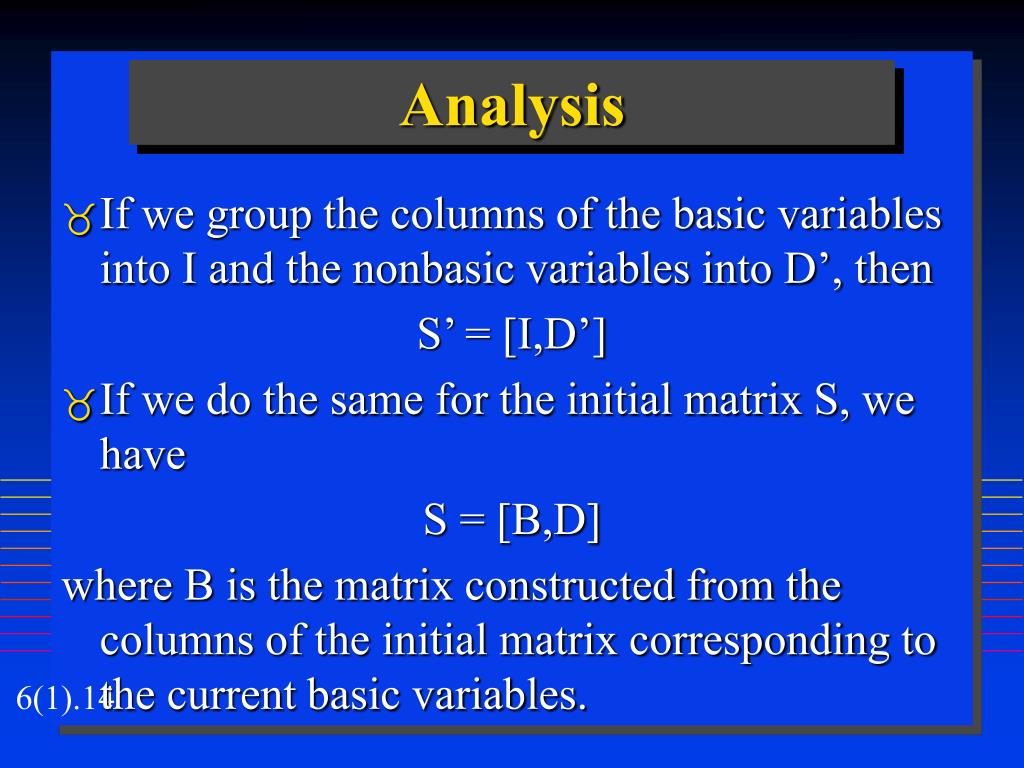 Analysis

If we group the columns of the basic variables into I and the nonbasic variables into D’, then

S’ = [I,D’]

If we do the same for the initial matrix S, we have

S = [B,D]

where B is the matrix constructed from the columns of the initial matrix corresponding to the current basic variables.

6(1).14